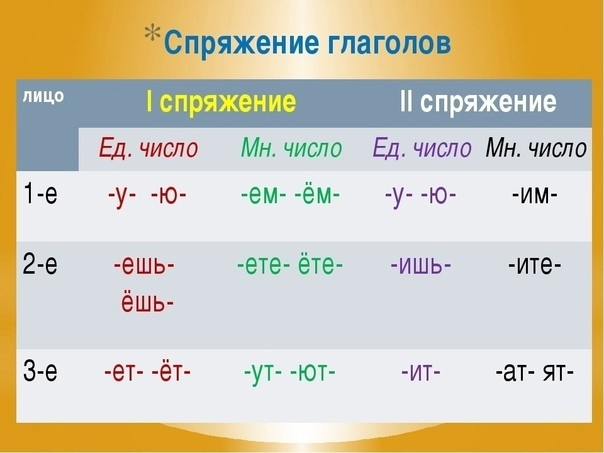 *Спряжение глаголов

| лицо | I спряжение | | II спряжение | |
|---|---|---|---|---|
| | Ед. число | Мн. число | Ед. число | Мн. число |
| 1-е | -у- -ю- | -ем- -ём- | -у- -ю- | -им- |
| 2-е | -ешь- ёшь- | -ете- ёте- | -ишь- | -ите- |
| 3-е | -ет- -ёт- | -ут- -ют- | -ит- | -ат- ят- |